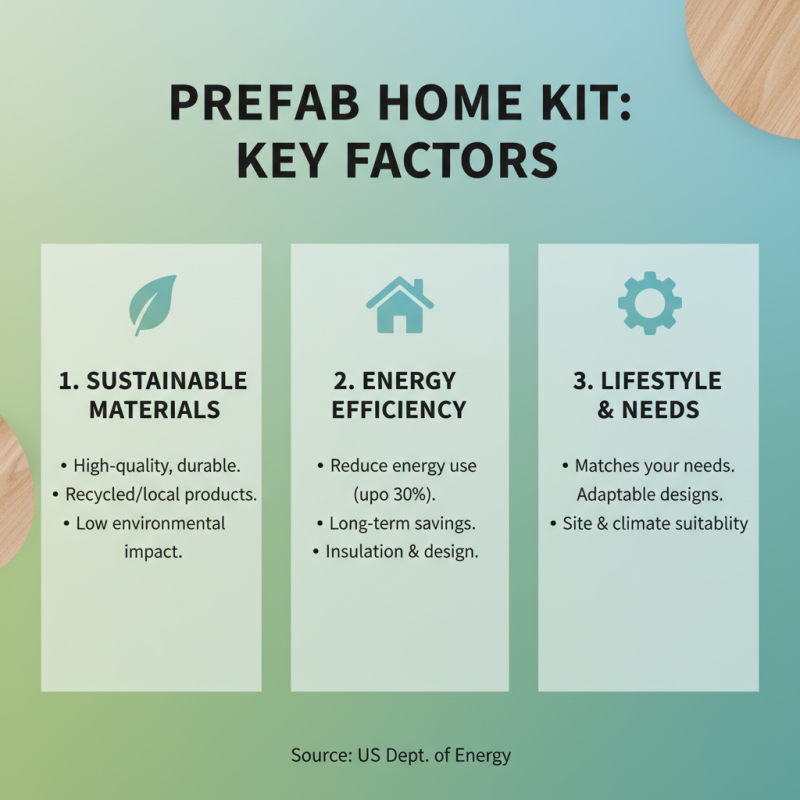 PREFAB HOME KIT: KEY FACTORS

1. SUSTAINABLE MATERIALS

• High-quality, durable.
• Recycled/local products.
• Low environmental impact.

2. ENERGY EFFICIENCY

• Reduce energy use (upo 30%).
• Long-term savings.
• Insulation & design.

3. LIFESTYLE & NEEDS

• Matches your needs. Adaptable designs.
• Site & climate suitablity

Source: US Dept. of Energy